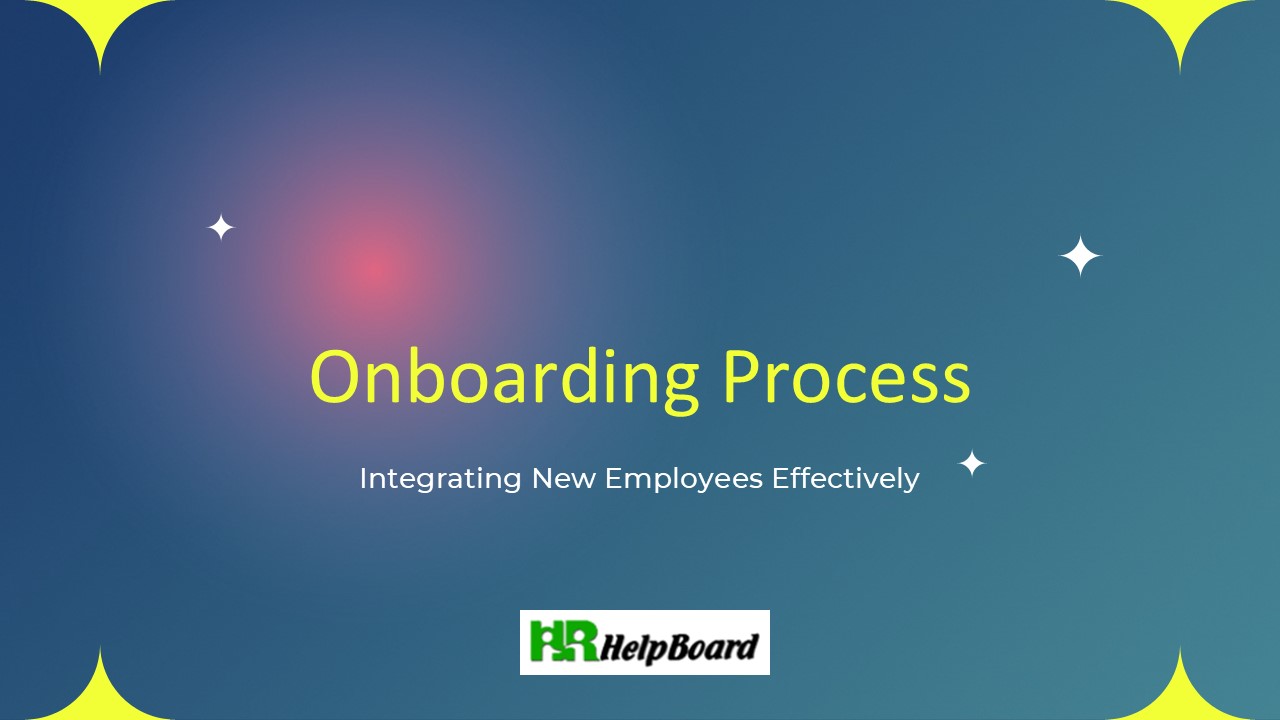 Onboarding Process

Integrating New Employees Effectively

HR HelpBoard